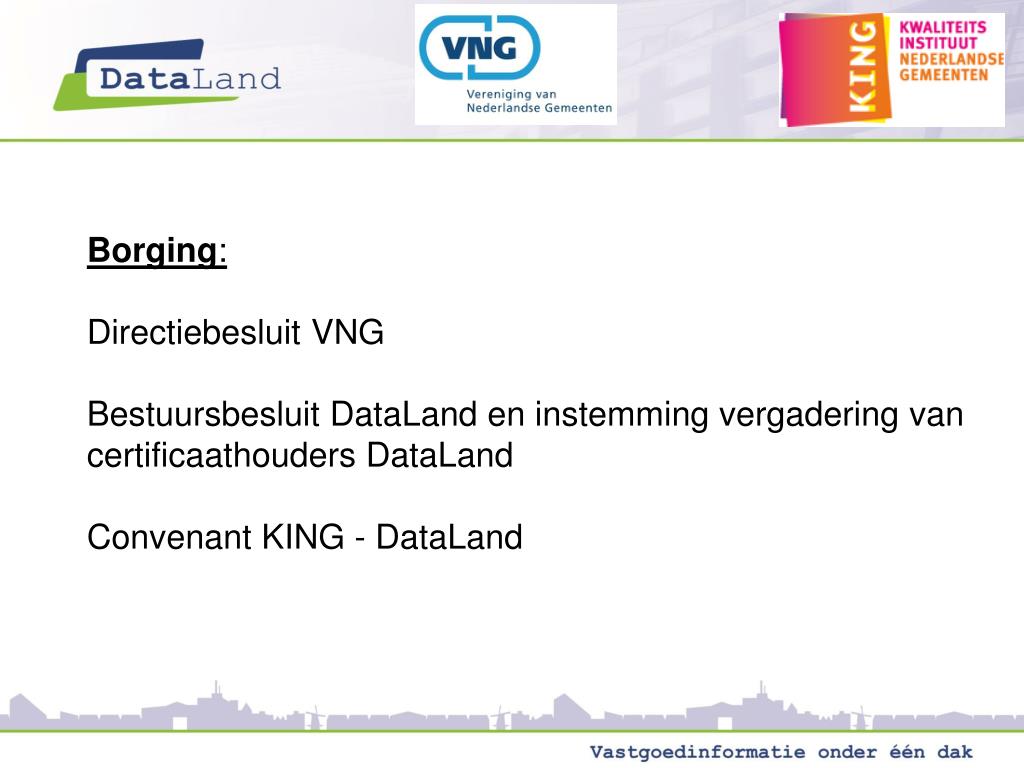 DataLand

VNG
Vereniging van
Nederlandse Gemeenten

KING
KWALITEITS
INSTITUUT
NEDERLANDSE
GEMEENTEN

Borging:

Directiebesluit VNG

Bestuursbesluit DataLand en instemming vergadering van certificaathouders DataLand

Convenant KING - DataLand

Vastgoedinformatie onder één dak